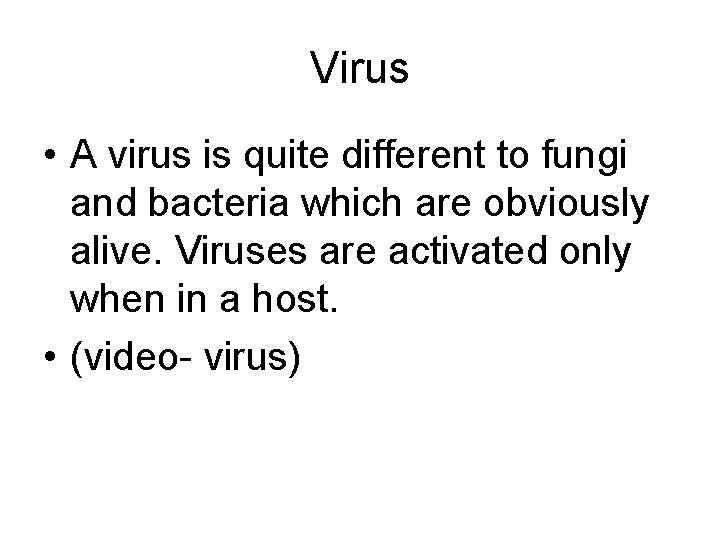 Virus

• A virus is quite different to fungi and bacteria which are obviously alive. Viruses are activated only when in a host.

• (video- virus)